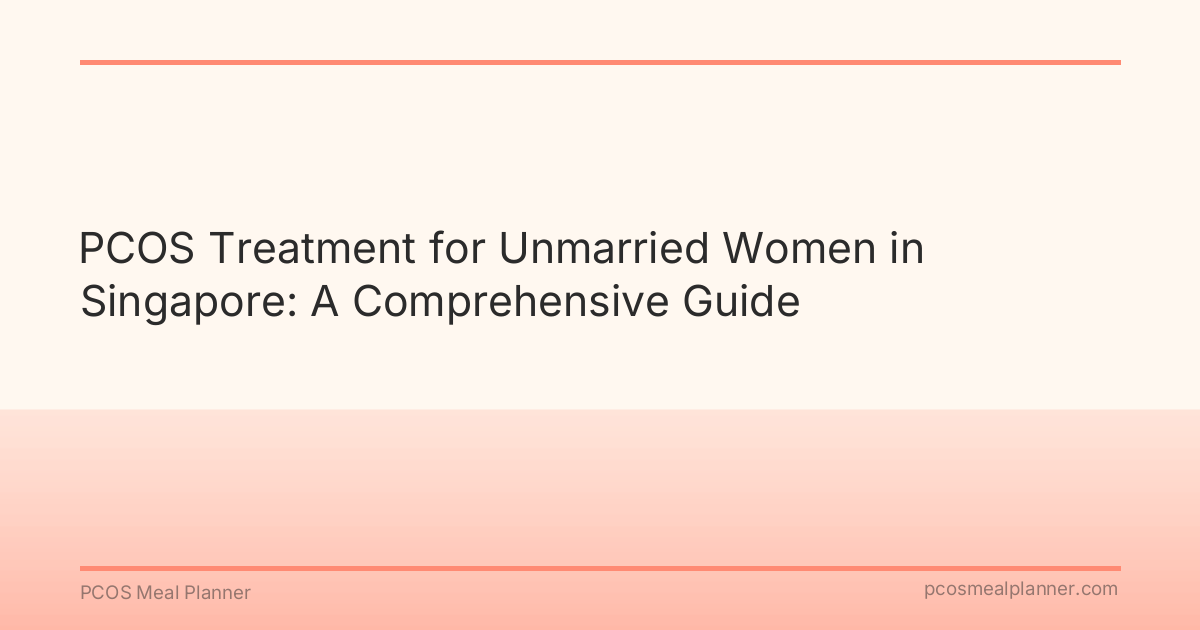 PCOS Treatment for Unmarried Women in Singapore: A Comprehensive Guide

PCOS Meal Planner

pcosmealplanner.com